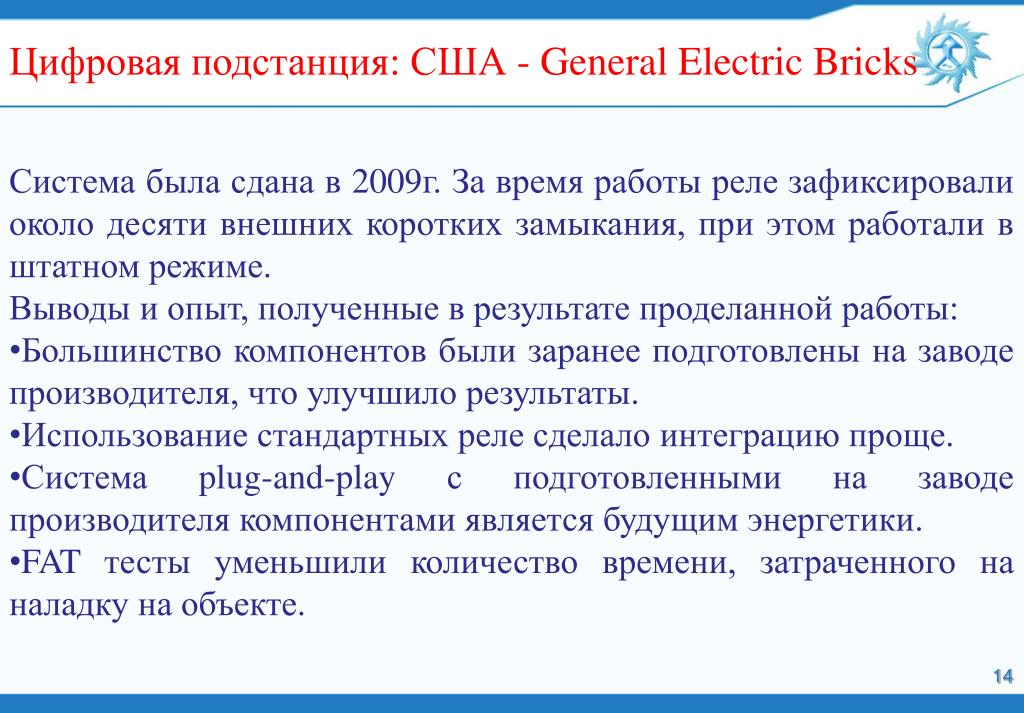 Цифровая подстанция: США - General Electric Bricks

Система была сдана в 2009г. За время работы реле зафиксировали около десяти внешних коротких замыкания, при этом работали в штатном режиме.
Выводы и опыт, полученные в результате проделанной работы:
•Большинство компонентов были заранее подготовлены на заводе производителя, что улучшило результаты.
•Использование стандартных реле сделало интеграцию проще.
•Система plug-and-play с подготовленными на заводе производителя компонентами является будущим энергетики.
•FAT тесты уменьшили количество времени, затраченного на наладку на объекте.

14